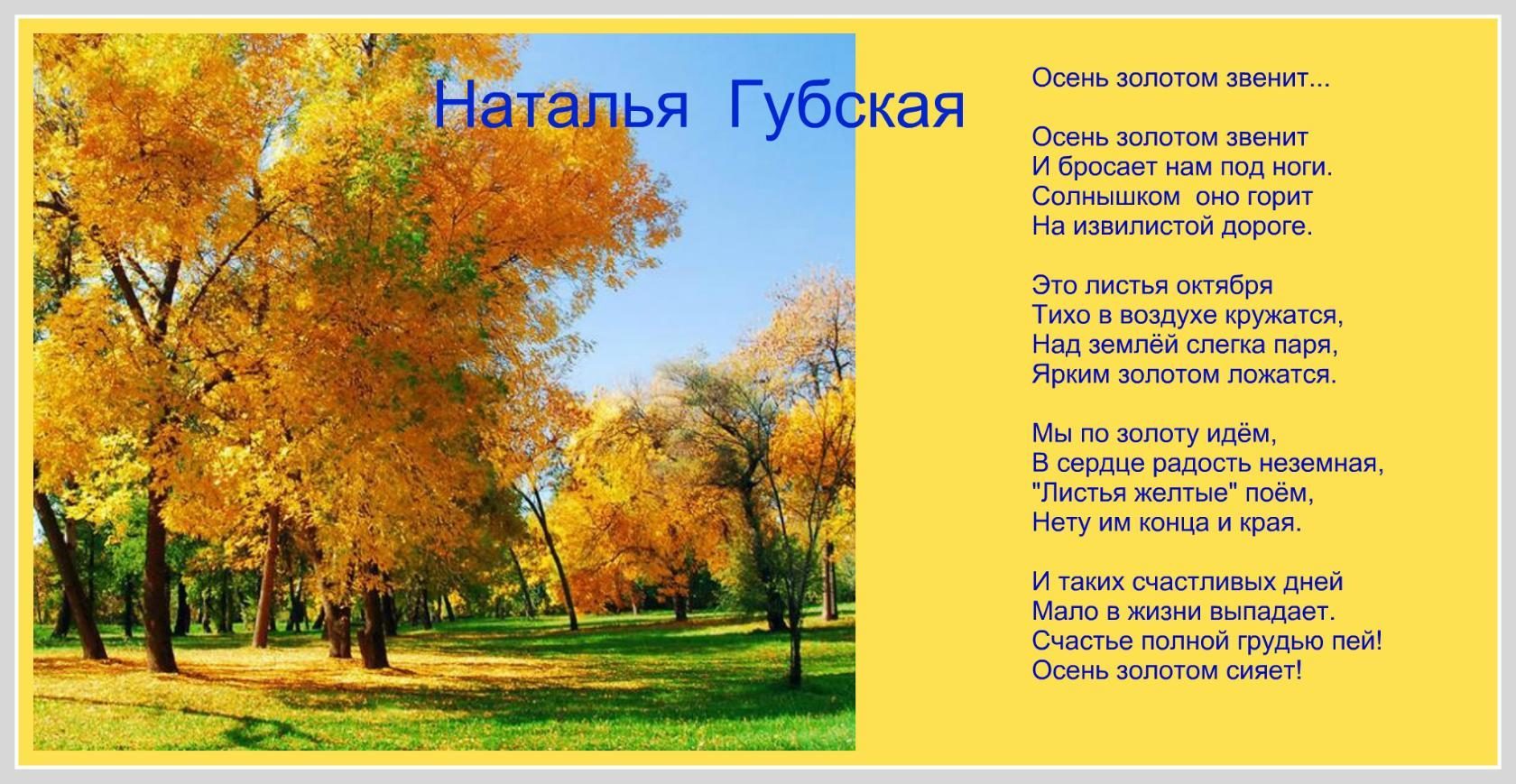 Наталья Губская

Осень золотом звенит...

Осень золотом звенит
И бросает нам под ноги.
Солнышком оно горит
На извилистой дороге.

Это листья октября
Тихо в воздухе кружатся,
Над землёй слегка паря,
Ярким золотом ложатся.

Мы по золоту идём,
В сердце радость неземная,
"Листья желтые" поём,
Нету им конца и края.

И таких счастливых дней
Мало в жизни выпадает.
Счастье полной грудью пей!
Осень золотом сияет!